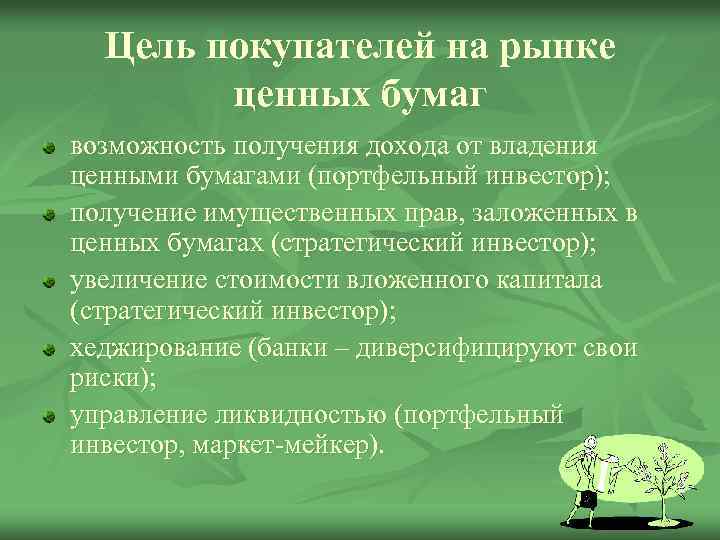 Цель покупателей на рынке ценных бумаг

возможность получения дохода от владения ценными бумагами (портфельный инвестор);

получение имущественных прав, заложенных в ценных бумагах (стратегический инвестор);

увеличение стоимости вложенного капитала (стратегический инвестор);

хеджирование (банки – диверсифицируют свои риски);

управление ликвидностью (портфельный инвестор, маркет-мейкер).